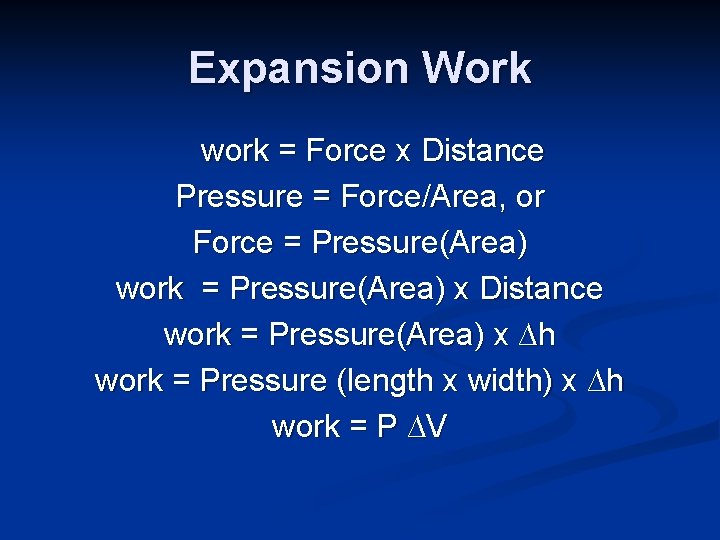 Expansion Work

work = Force x Distance
Pressure = Force/Area, or
Force = Pressure(Area)
work = Pressure(Area) x Distance
work = Pressure(Area) x $\Delta$h
work = Pressure (length x width) x $\Delta$h
work = P $\Delta$V